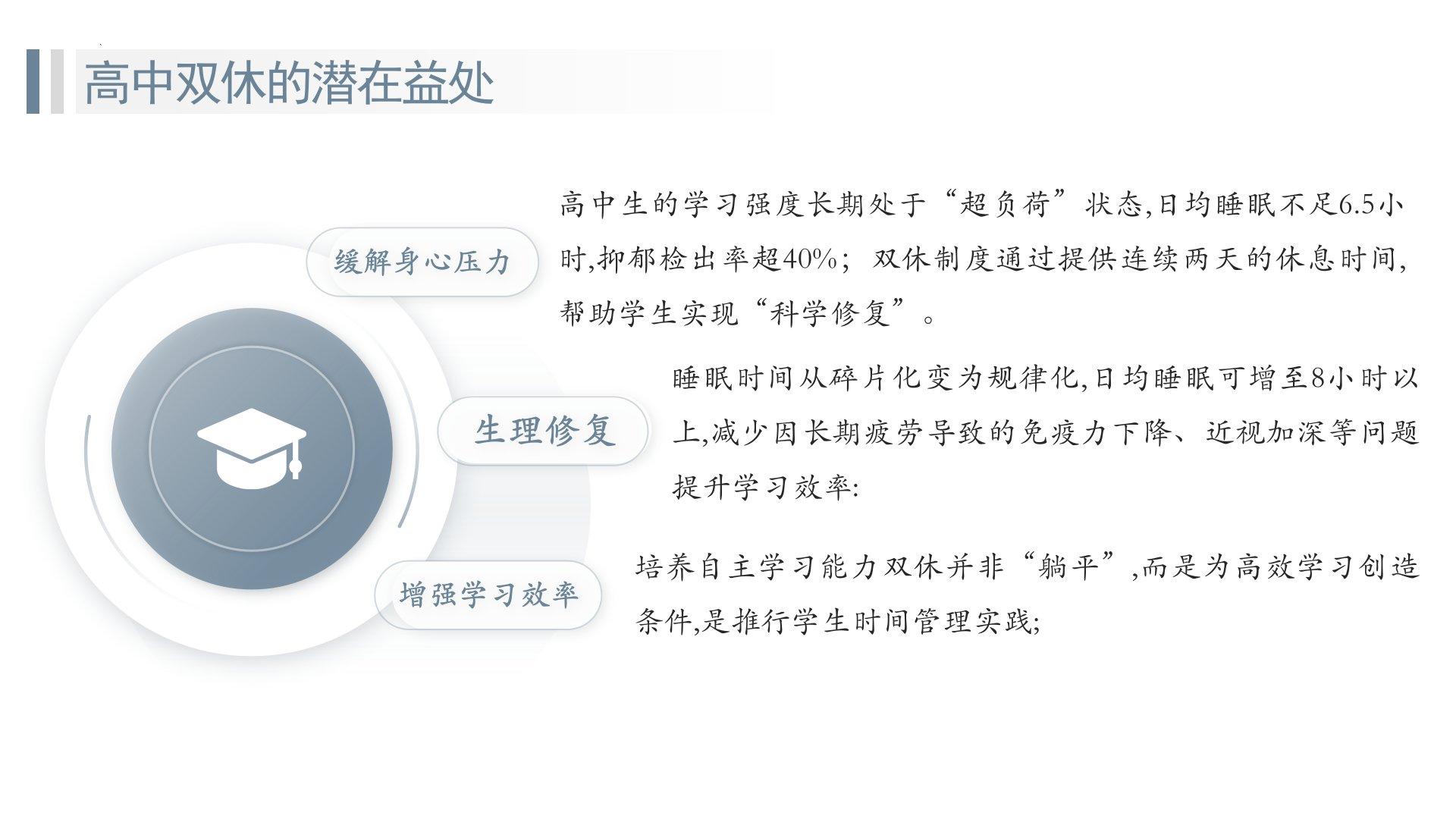 高中双休的潜在益处

缓解身心压力

高中生的学习强度长期处于“超负荷”状态,日均睡眠不足6.5小时,抑郁检出率超40%;双休制度通过提供连续两天的休息时间,帮助学生实现“科学修复”。

生理修复

睡眠时间从碎片化变为规律化,日均睡眠可增至8小时以上,减少因长期疲劳导致的免疫力下降、近视加深等问题提升学习效率:

增强学习效率

培养自主学习能力双休并非“躺平”,而是为高效学习创造条件,是推行学生时间管理实践;